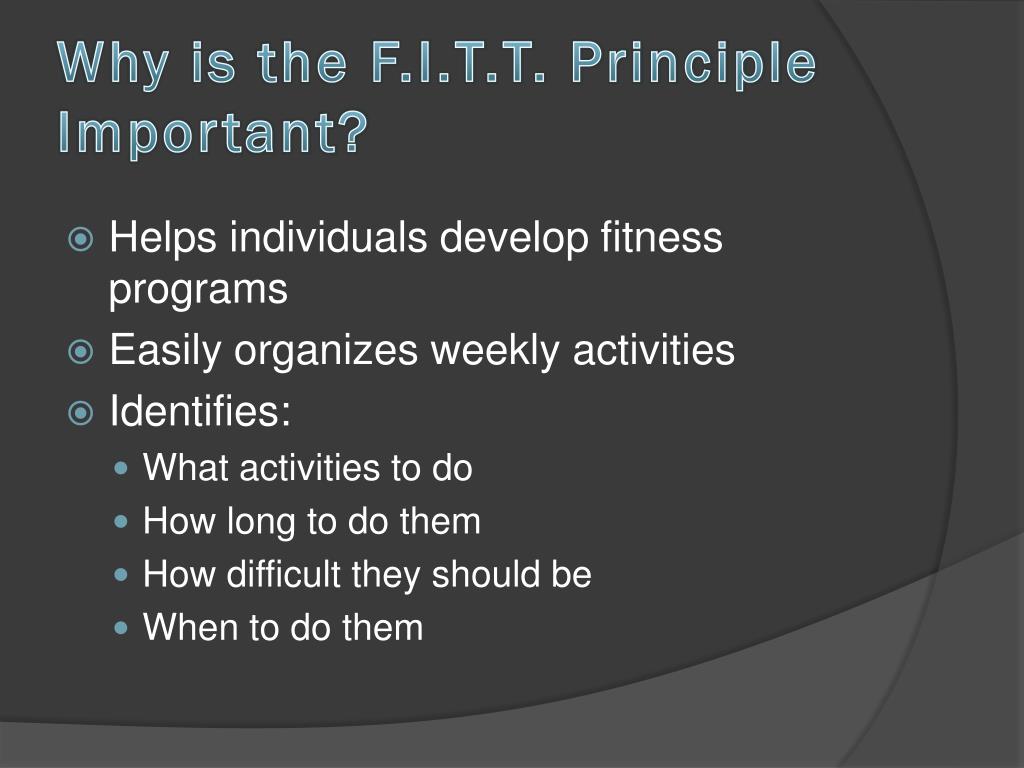 Why is the F.I.T.T. Principle Important?

Helps individuals develop fitness programs
Easily organizes weekly activities
Identifies:
What activities to do
How long to do them
How difficult they should be
When to do them